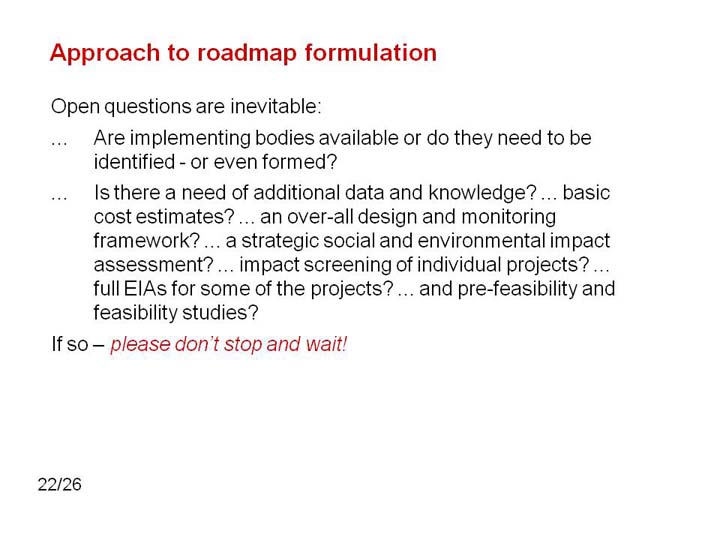 Approach to roadmap formulation

Open questions are inevitable:

... Are implementing bodies available or do they need to be identified - or even formed?

... Is there a need of additional data and knowledge? ... basic cost estimates? ... an over-all design and monitoring framework? ... a strategic social and environmental impact assessment? ... impact screening of individual projects? ... full EIAs for some of the projects? ... and pre-feasibility and feasibility studies?

If so – please don't stop and wait!

22/26